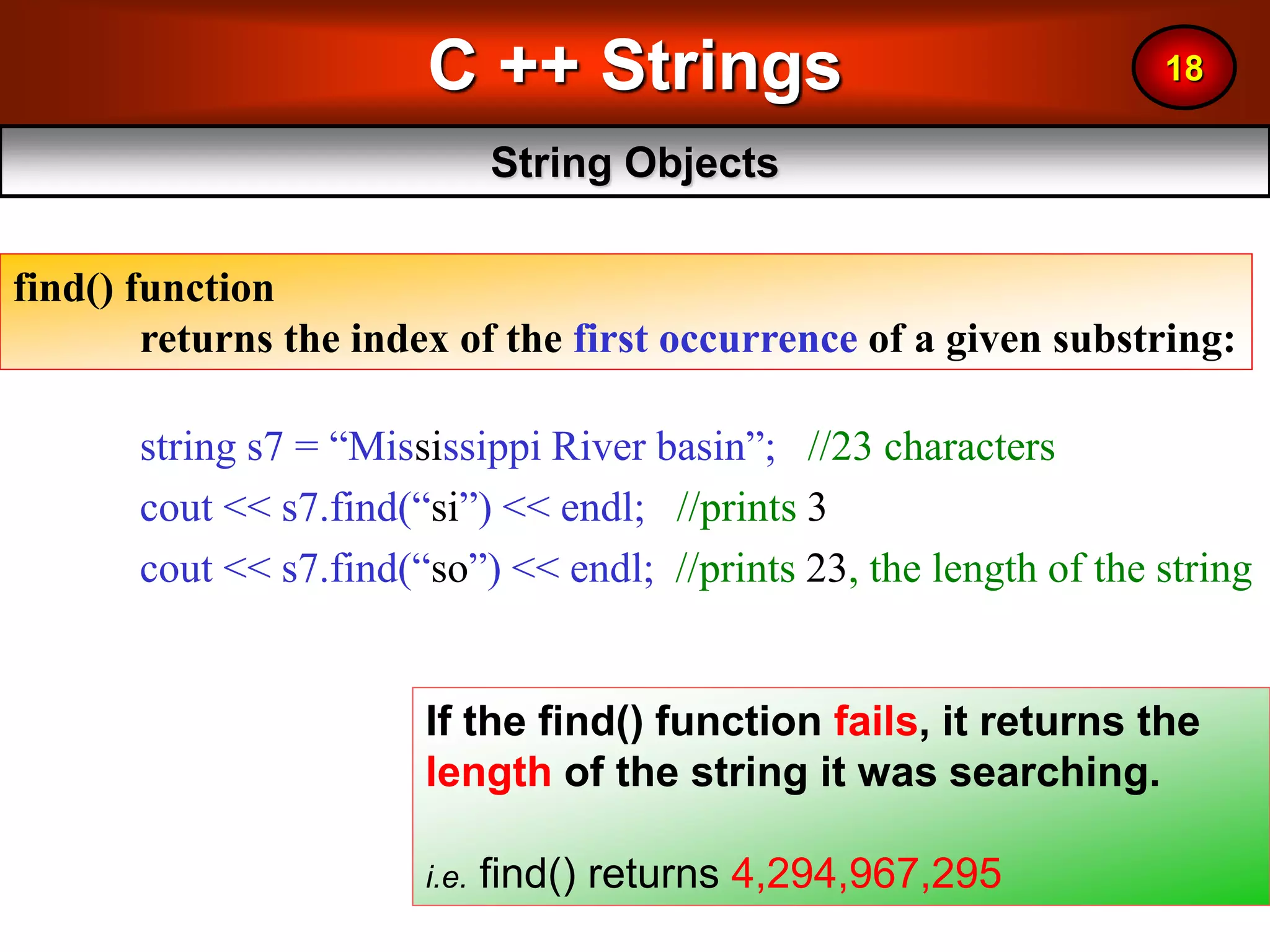 C ++ Strings

18

String Objects

find() function
returns the index of the first occurrence of a given substring:

string s7 = “Mississippi River basin”; //23 characters
cout << s7.find(“si”) << endl; //prints 3
cout << s7.find(“so”) << endl; //prints 23, the length of the string

If the find() function fails, it returns the length of the string it was searching.

i.e. find() returns 4,294,967,295